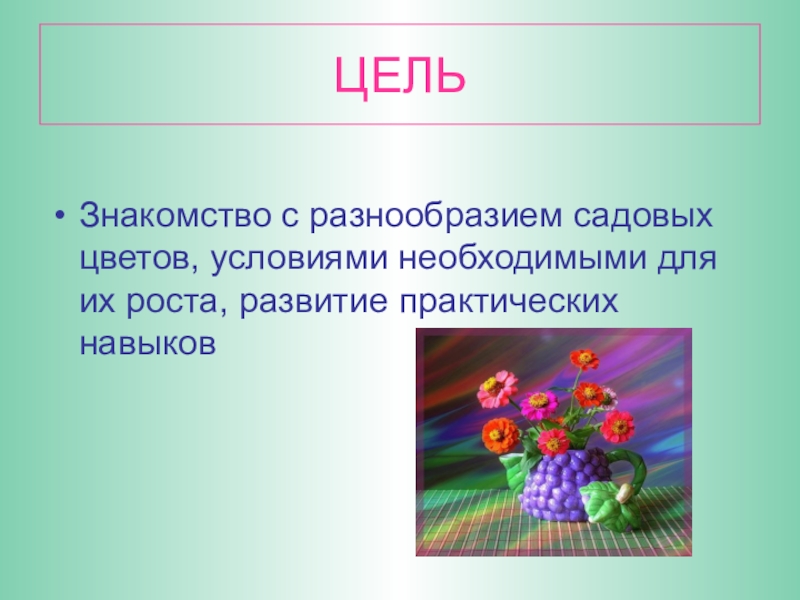 ЦЕЛЬ

• Знакомство с разнообразием садовых цветов, условиями необходимыми для их роста, развитие практических навыков